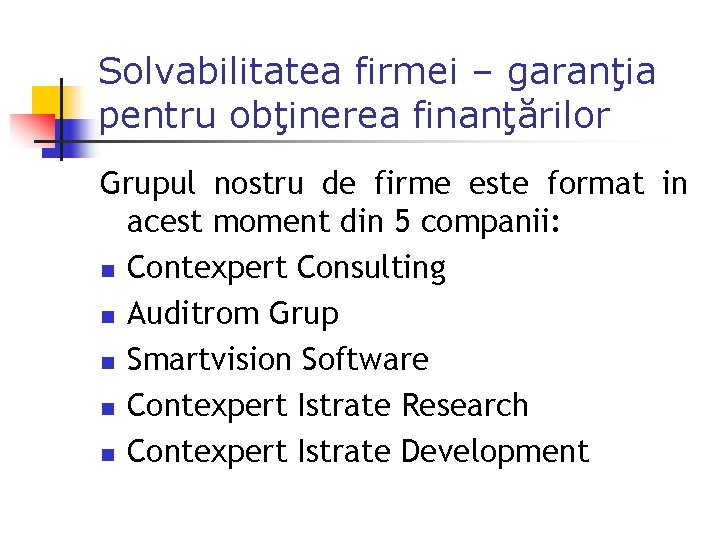 Solvabilitatea firmei – garanţia pentru obţinerea finanţărilor

Grupul nostru de firme este format in acest moment din 5 companii:

- Contexpert Consulting
- Auditrom Grup
- Smartvision Software
- Contexpert Istrate Research
- Contexpert Istrate Development